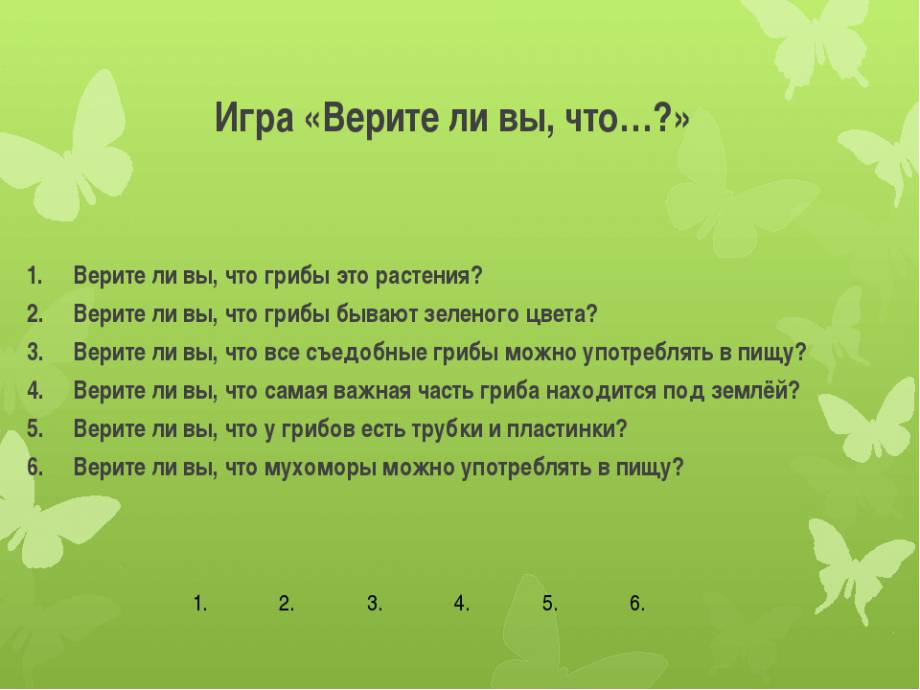 Игра «Верите ли вы, что…?»

1. Верите ли вы, что грибы это растения?
2. Верите ли вы, что грибы бывают зеленого цвета?
3. Верите ли вы, что все съедобные грибы можно употреблять в пищу?
4. Верите ли вы, что самая важная часть гриба находится под землёй?
5. Верите ли вы, что у грибов есть трубки и пластинки?
6. Верите ли вы, что мухоморы можно употреблять в пищу?

1. 2. 3. 4. 5. 6.